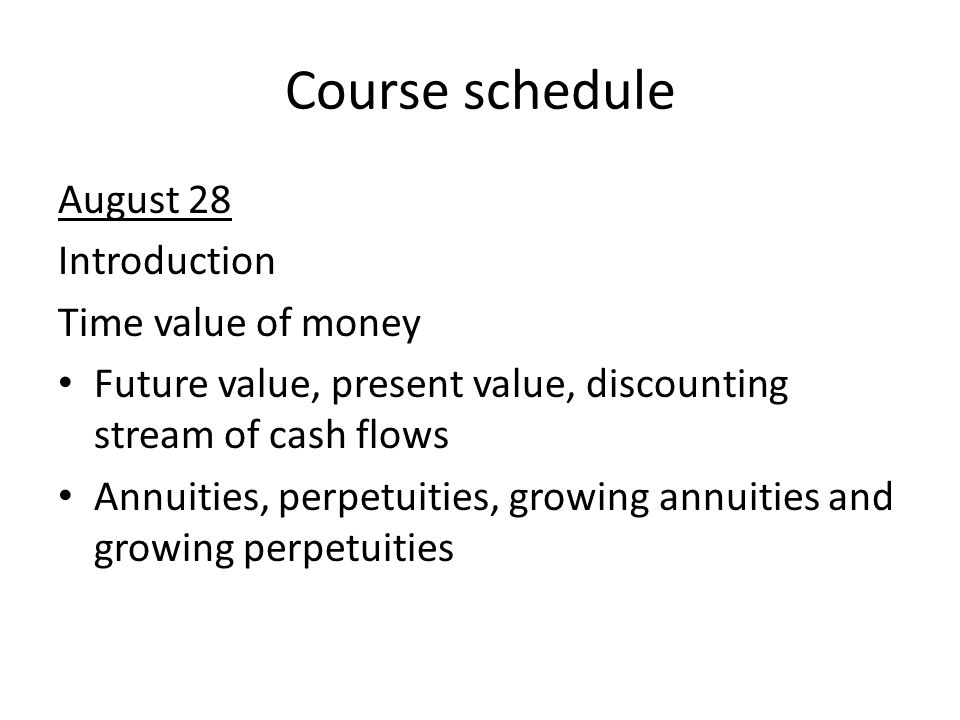 Course schedule

August 28

Introduction

Time value of money

• Future value, present value, discounting stream of cash flows

• Annuities, perpetuities, growing annuities and growing perpetuities